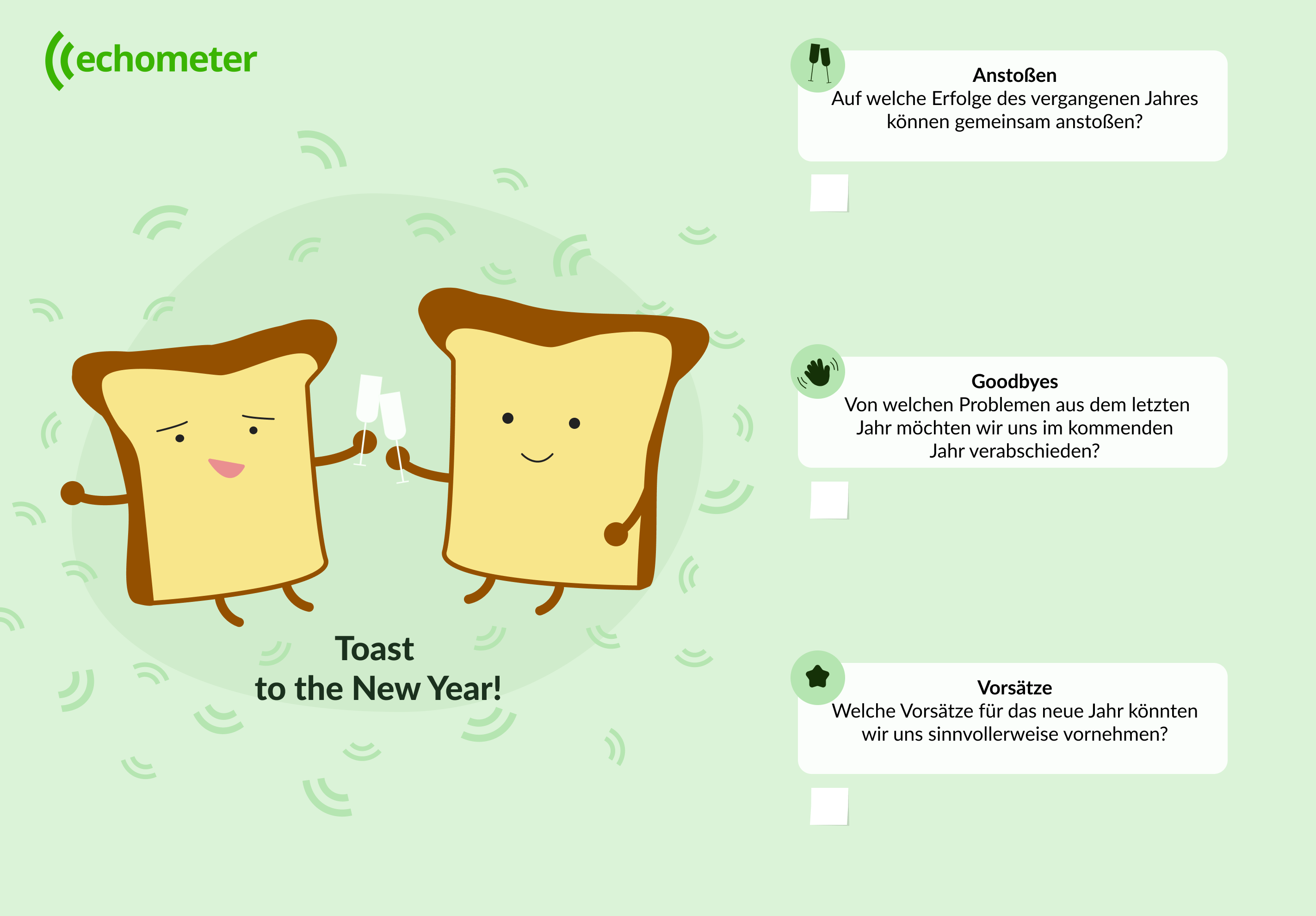 echometer

Toast
to the New Year!

Anstoßen
Auf welche Erfolge des vergangenen Jahres können gemeinsam anstoßen?

Goodbyes
Von welchen Problemen aus dem letzten Jahr möchten wir uns im kommenden Jahr verabschieden?

Vorsätze
Welche Vorsätze für das neue Jahr könnten wir uns sinnvollerweise vornehmen?